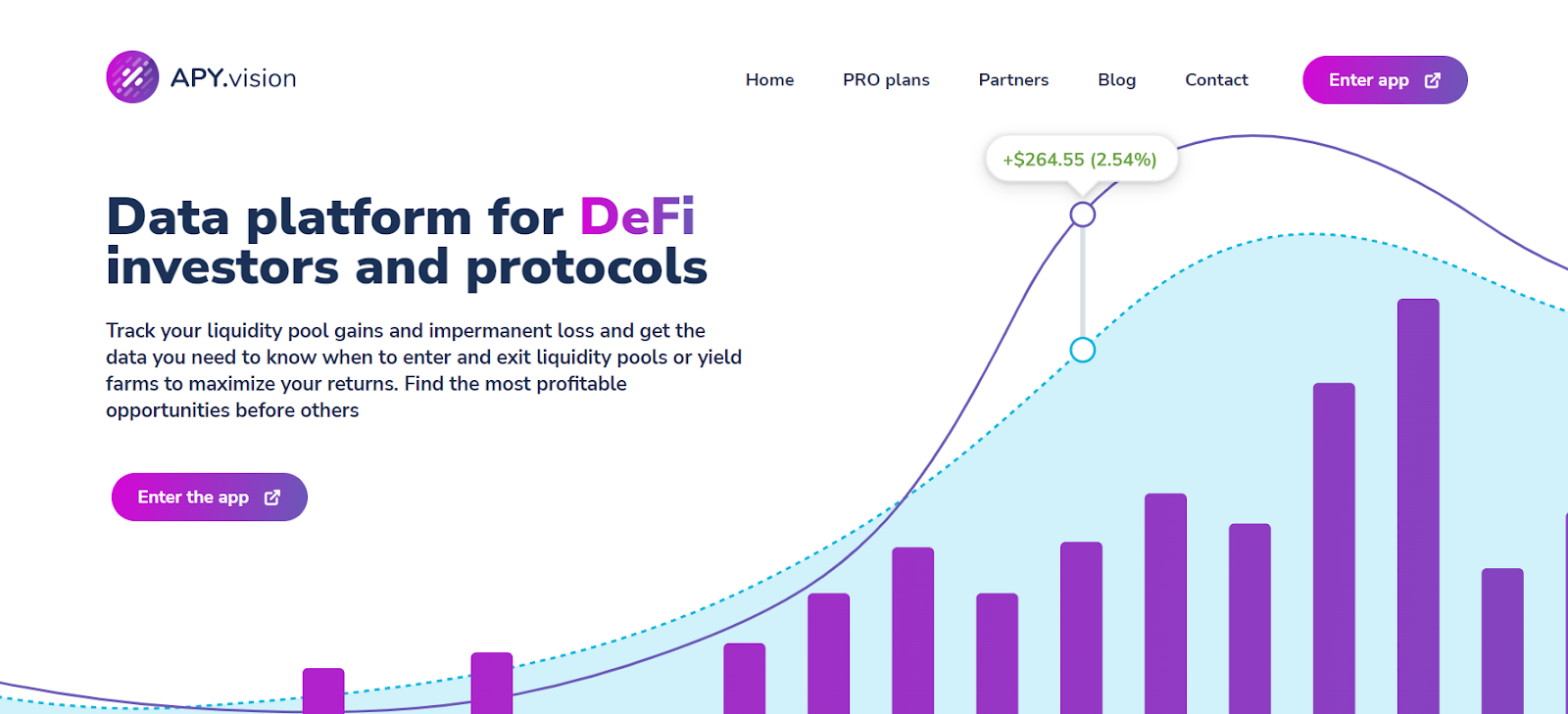 APY.vision

Home PRO plans Partners Blog Contact Enter app

+$264.55 (2.54%)

Data platform for DeFi investors and protocols

Track your liquidity pool gains and impermanent loss and get the data you need to know when to enter and exit liquidity pools or yield farms to maximize your returns. Find the most profitable opportunities before others

Enter the app